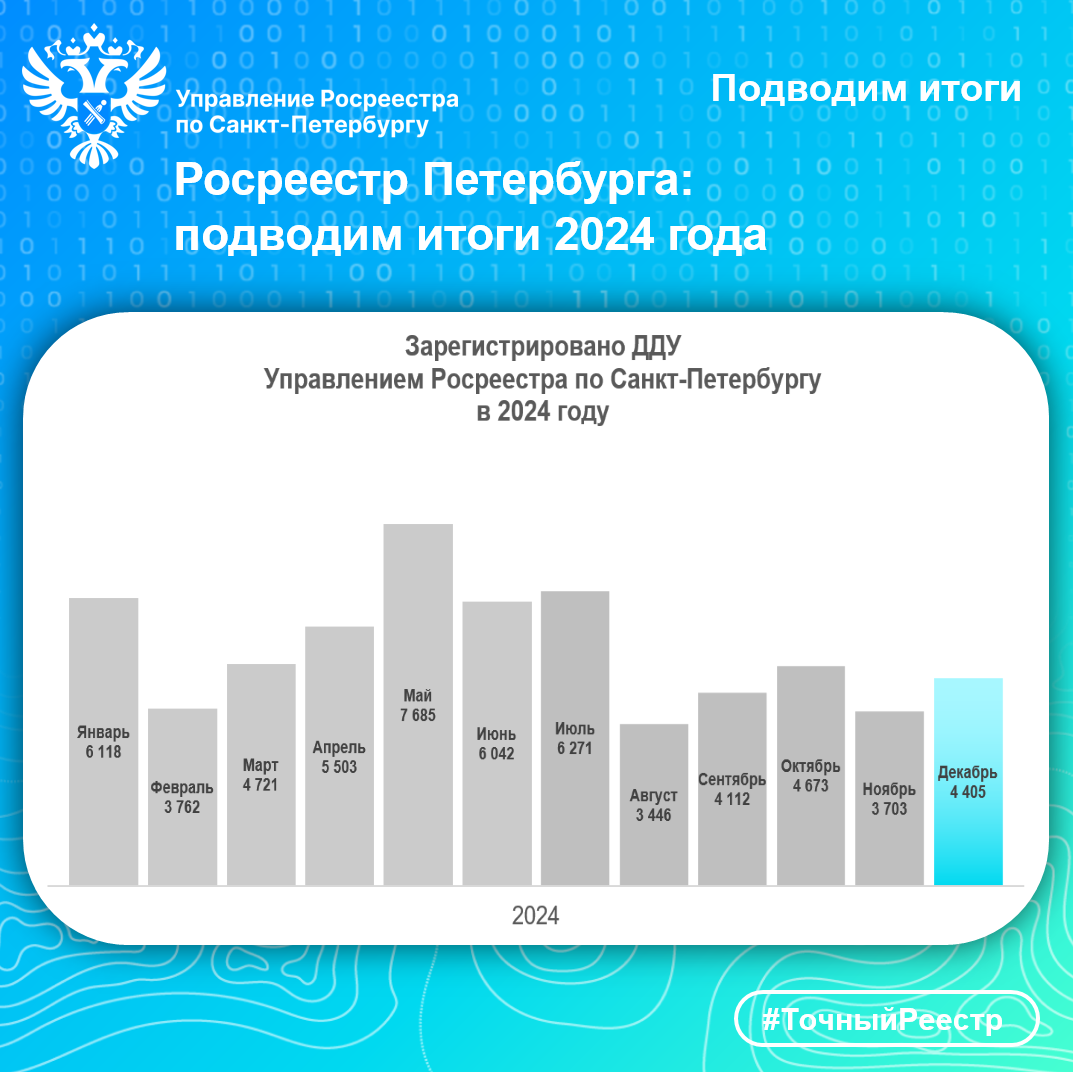 Управление Росреестра по Санкт-Петербургу

Подводим итоги

Росреестр Петербурга: подводим итоги 2024 года

Зарегистрировано ДДУ
Управлением Росреестра по Санкт-Петербургу
в 2024 году

Январь 6 118
Февраль 3 762
Март 4 721
Апрель 5 503
Май 7 685
Июнь 6 042
Июль 6 271
Август 3 446
Сентябрь 4 112
Октябрь 4 673
Ноябрь 3 703
Декабрь 4 405

2024

#ТочныйРеестр